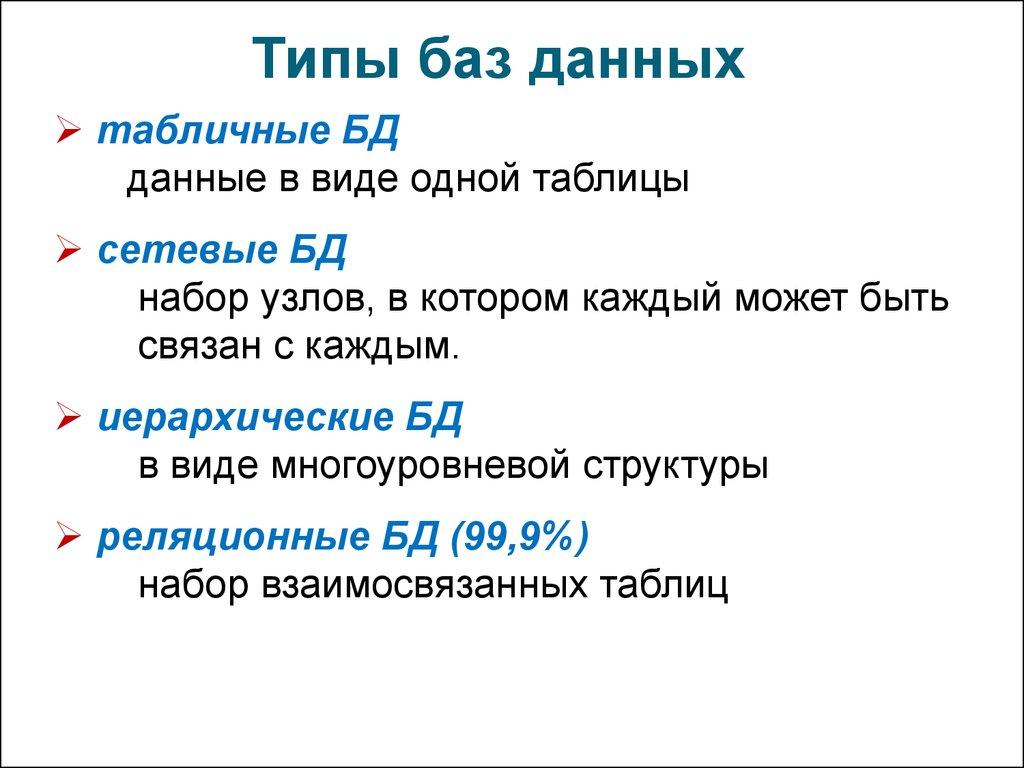 Типы баз данных

➢ табличные БД
данные в виде одной таблицы

➢ сетевые БД
набор узлов, в котором каждый может быть связан с каждым.

➢ иерархические БД
в виде многоуровневой структуры

➢ реляционные БД (99,9%)
набор взаимосвязанных таблиц